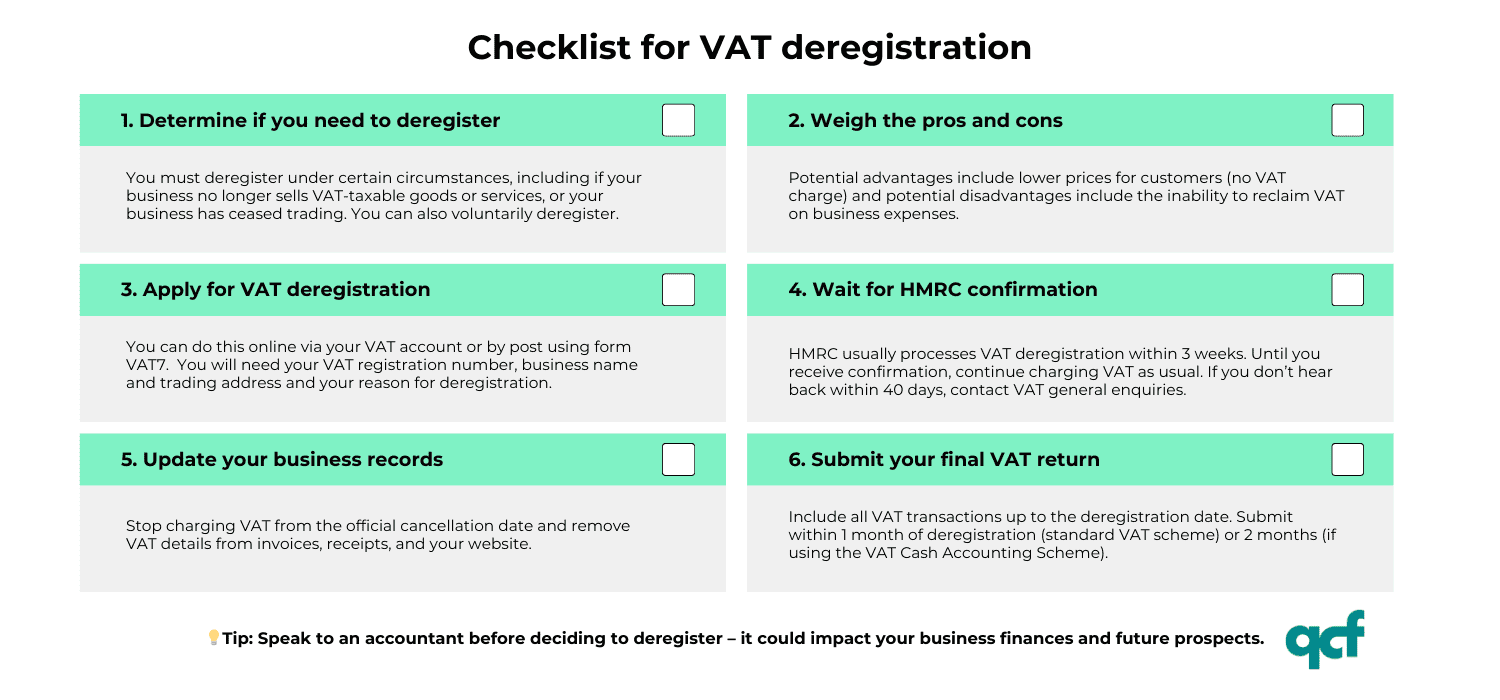 Checklist for VAT deregistration

1. Determine if you need to deregister

You must deregister under certain circumstances, including if your business no longer sells VAT-taxable goods or services, or your business has ceased trading. You can also voluntarily deregister.

2. Weigh the pros and cons

Potential advantages include lower prices for customers (no VAT charge) and potential disadvantages include the inability to reclaim VAT on business expenses.

3. Apply for VAT deregistration

You can do this online via your VAT account or by post using form VAT7. You will need your VAT registration number, business name and trading address and your reason for deregistration.

4. Wait for HMRC confirmation

HMRC usually processes VAT deregistration within 3 weeks. Until you receive confirmation, continue charging VAT as usual. If you don't hear back within 40 days, contact VAT general enquiries.

5. Update your business records

Stop charging VAT from the official cancellation date and remove VAT details from invoices, receipts, and your website.

6. Submit your final VAT return

Include all VAT transactions up to the deregistration date. Submit within 1 month of deregistration (standard VAT scheme) or 2 months (if using the VAT Cash Accounting Scheme).

Tip: Speak to an accountant before deciding to deregister – it could impact your business finances and future prospects.

qcf